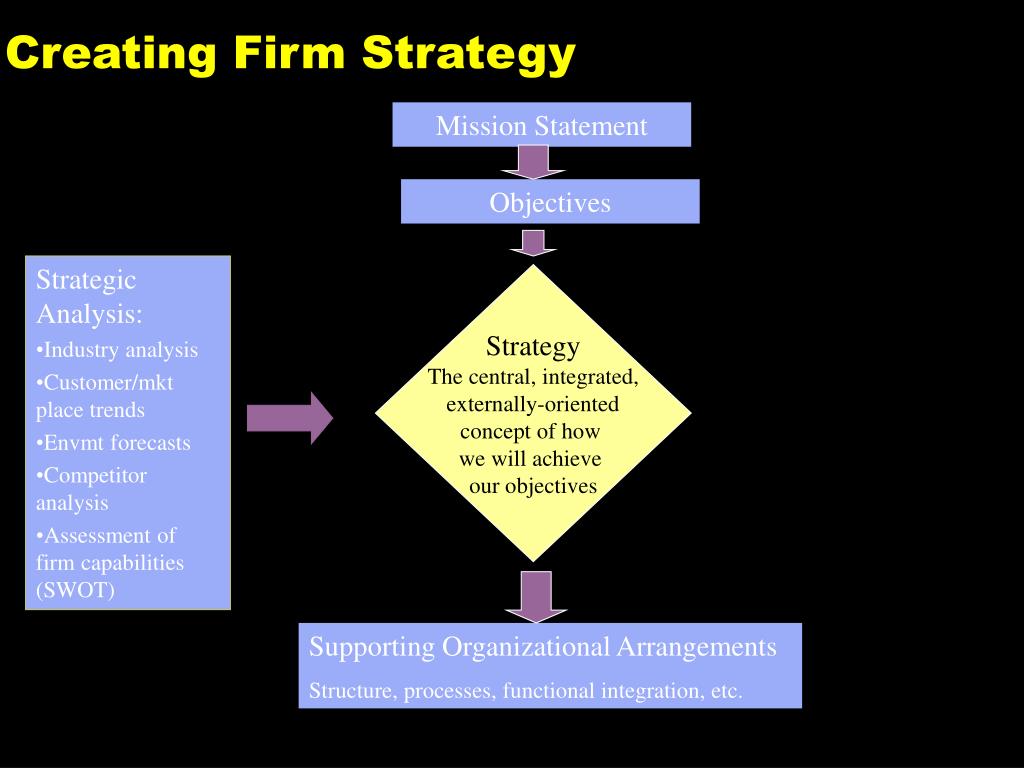 Creating Firm Strategy

Mission Statement

Objectives

Strategic Analysis:
•Industry analysis
•Customer/mkt place trends
•Envmt forecasts
•Competitor analysis
•Assessment of firm capabilities (SWOT)

Strategy
The central, integrated, externally-oriented concept of how we will achieve our objectives

Supporting Organizational Arrangements
Structure, processes, functional integration, etc.